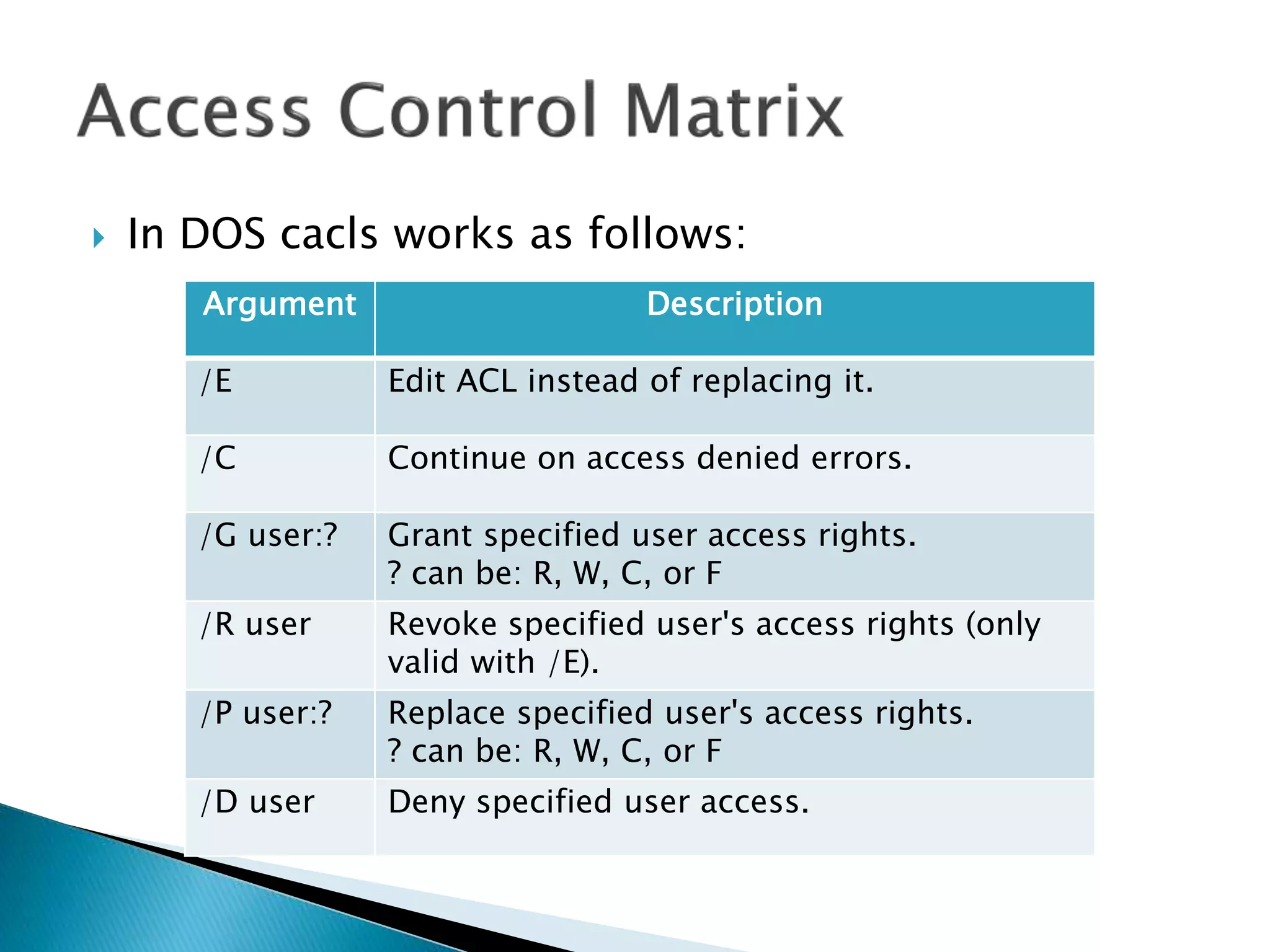 Access Control Matrix

In DOS cacls works as follows:

| Argument | Description |
|---|---|
| /E | Edit ACL instead of replacing it. |
| /C | Continue on access denied errors. |
| /G user:? | Grant specified user access rights. ? can be: R, W, C, or F |
| /R user | Revoke specified user's access rights (only valid with /E). |
| /P user:? | Replace specified user's access rights. ? can be: R, W, C, or F |
| /D user | Deny specified user access. |